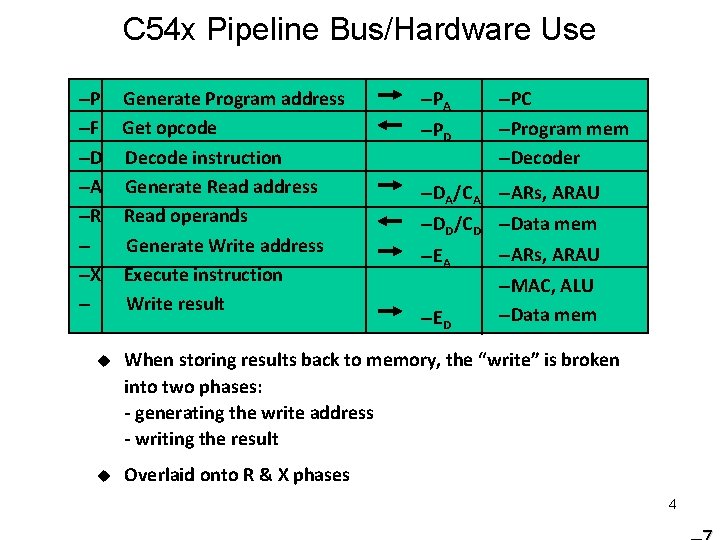 C54x Pipeline Bus/Hardware Use

| | | | |
|---|---|---|---|
| –P | Generate Program address | → –$P_A$ | –PC |
| –F | Get opcode | ← –$P_D$ | –Program mem |
| –D | Decode instruction | | –Decoder |
| –A | Generate Read address | → –$D_A/C_A$ | –ARs, ARAU |
| –R | Read operands | ← –$D_D/C_D$ | –Data mem |
| – | Generate Write address | → –$E_A$ | –ARs, ARAU |
| –X | Execute instruction | | –MAC, ALU |
| – | Write result | → –$E_D$ | –Data mem |

◆ When storing results back to memory, the “write” is broken into two phases:
- generating the write address
- writing the result

◆ Overlaid onto R & X phases

4

–7